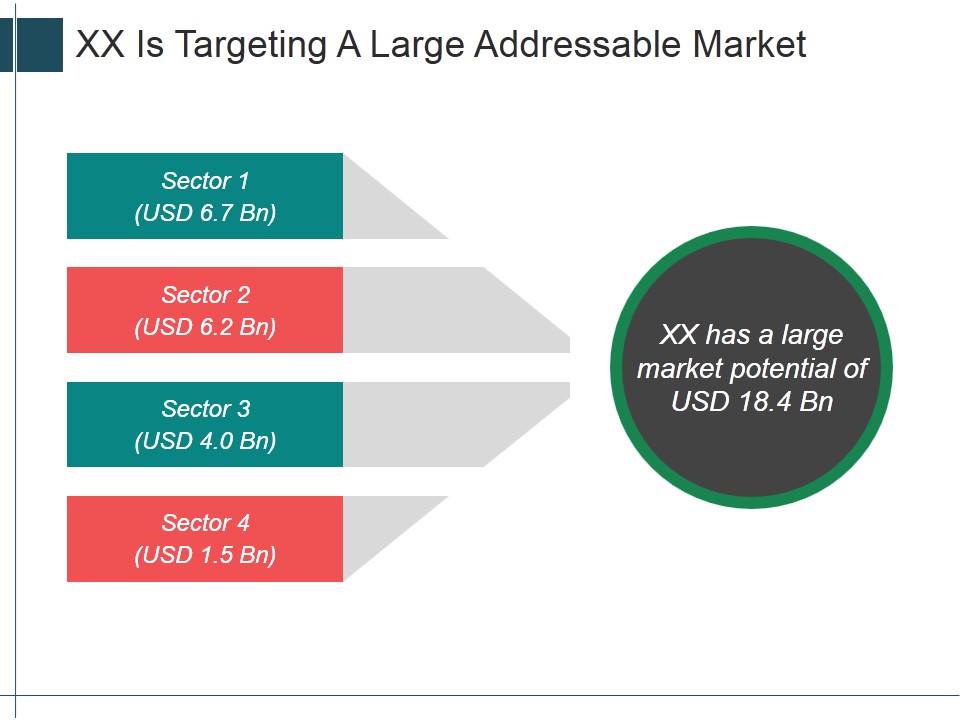 XX Is Targeting A Large Addressable Market

Sector 1
(USD 6.7 Bn)

Sector 2
(USD 6.2 Bn)

Sector 3
(USD 4.0 Bn)

Sector 4
(USD 1.5 Bn)

XX has a large market potential of USD 18.4 Bn